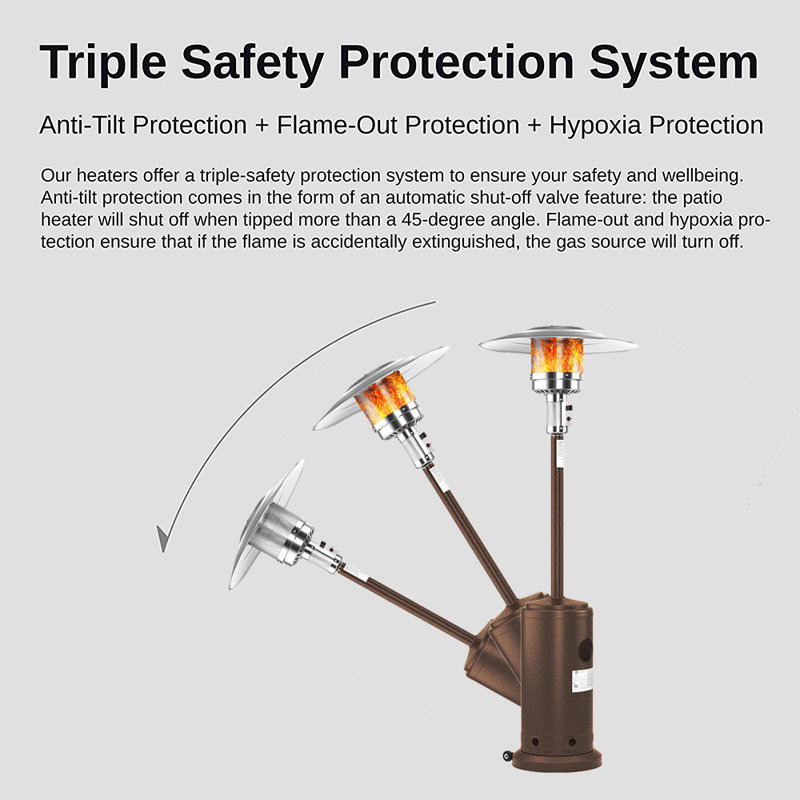 Triple Safety Protection System

Anti-Tilt Protection + Flame-Out Protection + Hypoxia Protection

Our heaters offer a triple-safety protection system to ensure your safety and wellbeing. Anti-tilt protection comes in the form of an automatic shut-off valve feature: the patio heater will shut off when tipped more than a 45-degree angle. Flame-out and hypoxia protection ensure that if the flame is accidentally extinguished, the gas source will turn off.